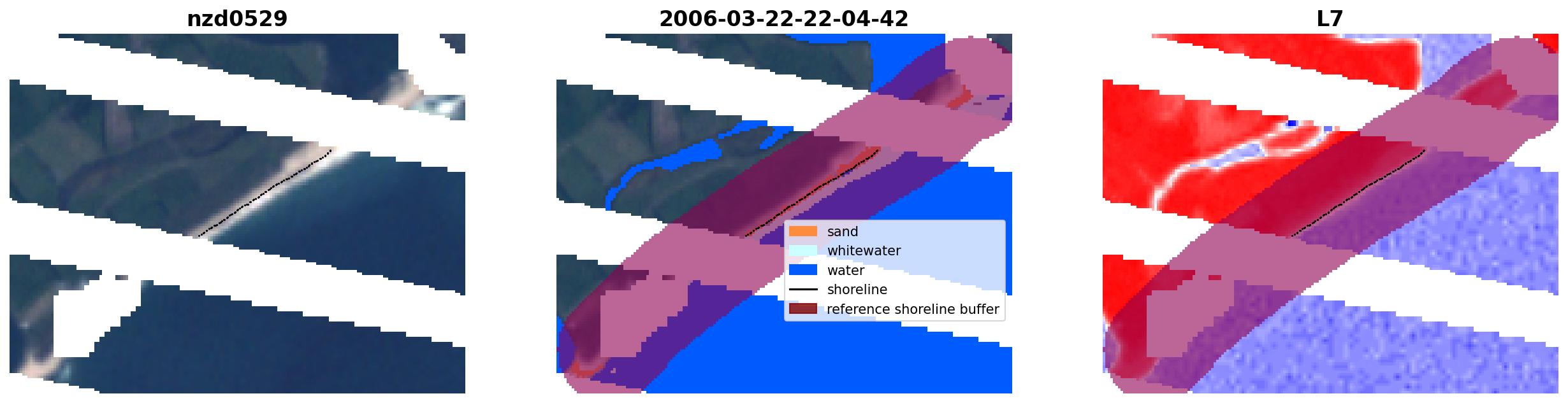 nzd0529

2006-03-22-22-04-42

sand
whitewater
water
shoreline
reference shoreline buffer

L7